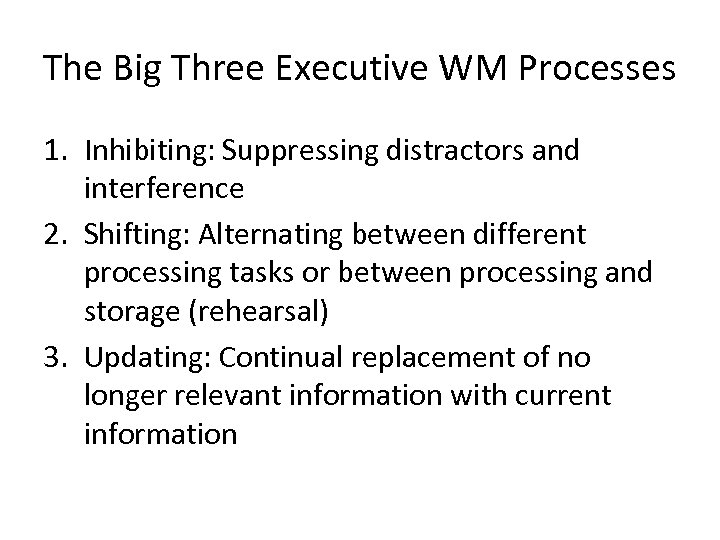 The Big Three Executive WM Processes

1. Inhibiting: Suppressing distractors and interference
2. Shifting: Alternating between different processing tasks or between processing and storage (rehearsal)
3. Updating: Continual replacement of no longer relevant information with current information